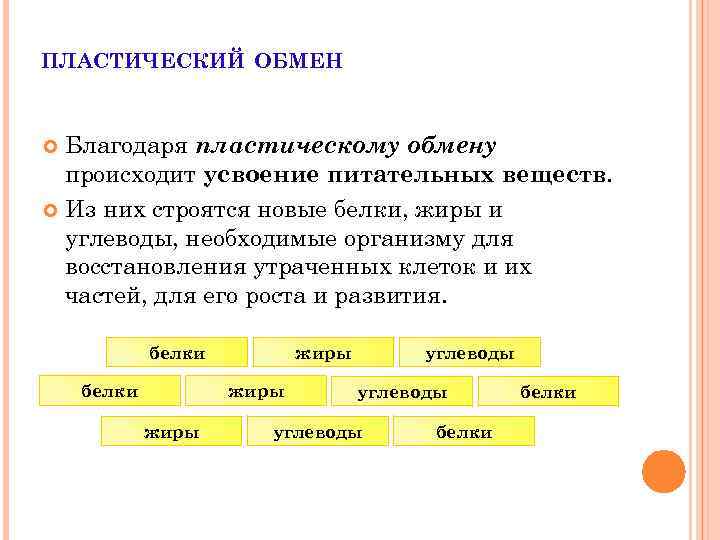 ПЛАСТИЧЕСКИЙ ОБМЕН

Благодаря пластическому обмену происходит усвоение питательных веществ.

Из них строятся новые белки, жиры и углеводы, необходимые организму для восстановления утраченных клеток и их частей, для его роста и развития.

белки жиры углеводы
белки жиры углеводы белки
жиры углеводы белки